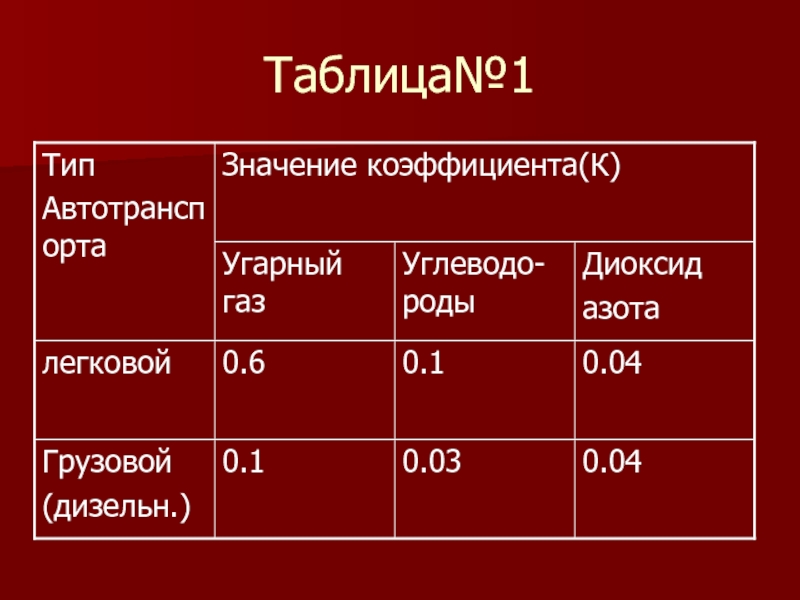 Таблица№1

| Тип Автотранспорта | Значение коэффициента(К) | | |
|---|---|---|---|
| | Угарный газ | Углеводороды | Диоксид азота |
| легковой | 0.6 | 0.1 | 0.04 |
| Грузовой (дизельн.) | 0.1 | 0.03 | 0.04 |